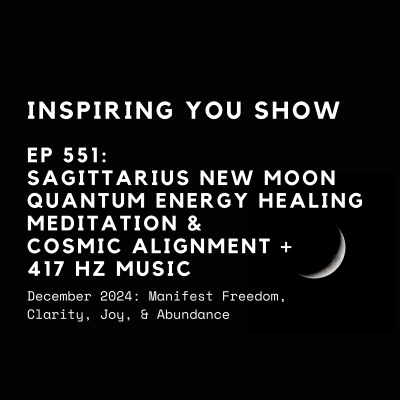 INSPIRING YOU SHOW

EP 551:
SAGITTARIUS NEW MOON QUANTUM ENERGY HEALING MEDITATION & COSMIC ALIGNMENT + 417 HZ MUSIC

December 2024: Manifest Freedom, Clarity, Joy, & Abundance